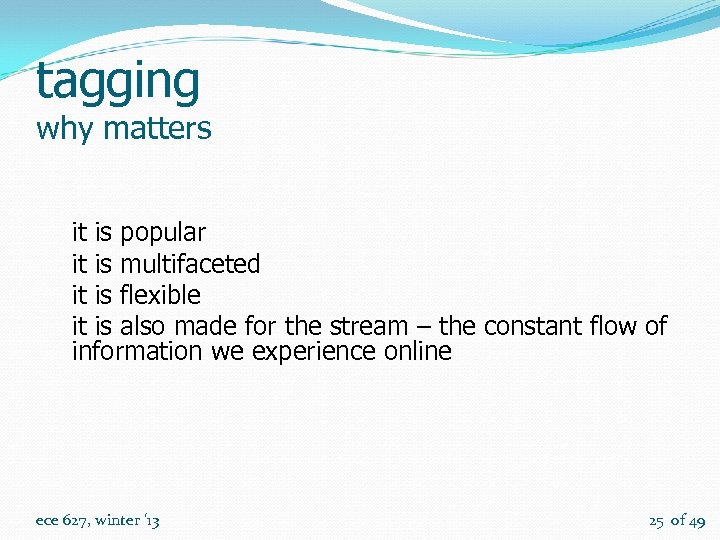 tagging
why matters

it is popular
it is multifaceted
it is flexible
it is also made for the stream – the constant flow of information we experience online

ece 627, winter '13

25 of 49